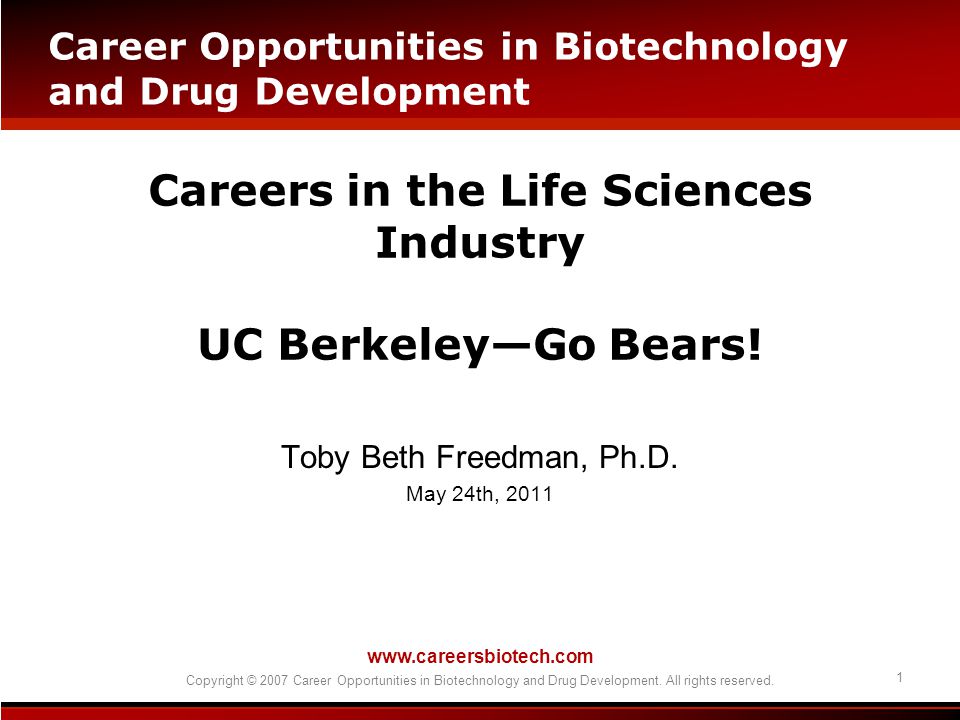 Career Opportunities in Biotechnology and Drug Development

Careers in the Life Sciences Industry

UC Berkeley—Go Bears!

Toby Beth Freedman, Ph.D.

May 24th, 2011

www.careersbiotech.com

Copyright © 2007 Career Opportunities in Biotechnology and Drug Development. All rights reserved.

1